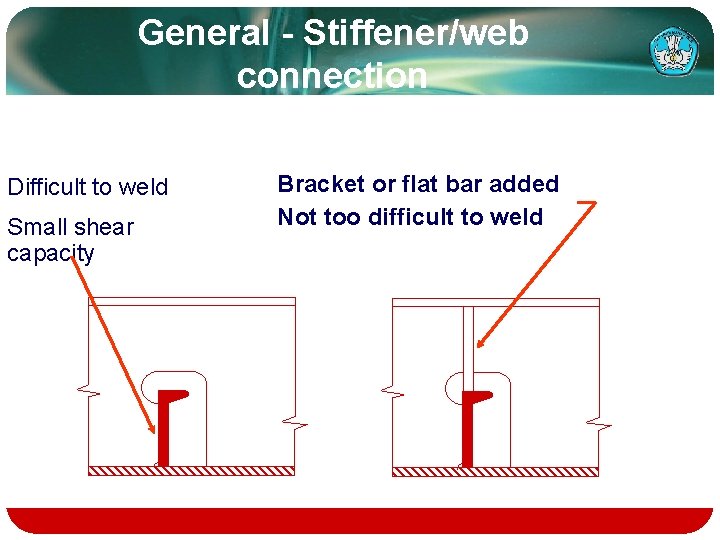 General - Stiffener/web connection

Difficult to weld

Small shear capacity

Bracket or flat bar added

Not too difficult to weld